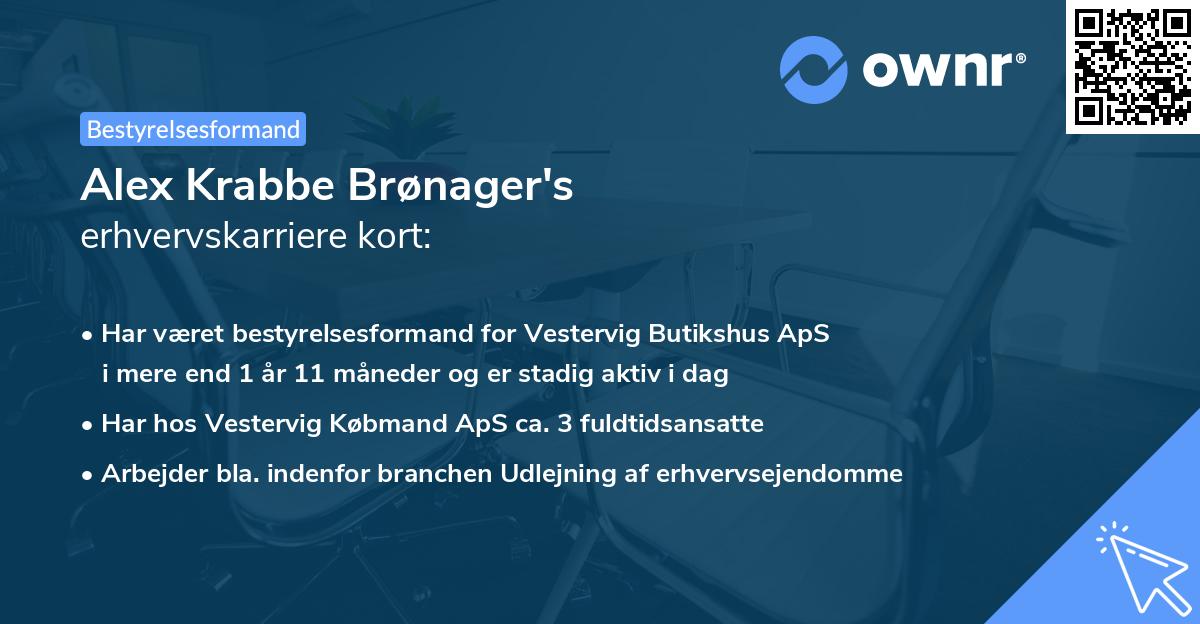 ownr®

Bestyrelsesformand

Alex Krabbe Brønager's
erhvervskarriere kort:

• Har været bestyrelsesformand for Vestervig Butikshus ApS i mere end 1 år 11 måneder og er stadig aktiv i dag
• Har hos Vestervig Købmand ApS ca. 3 fuldtidsansatte
• Arbejder bla. indenfor branchen Udlejning af erhvervsejendomme